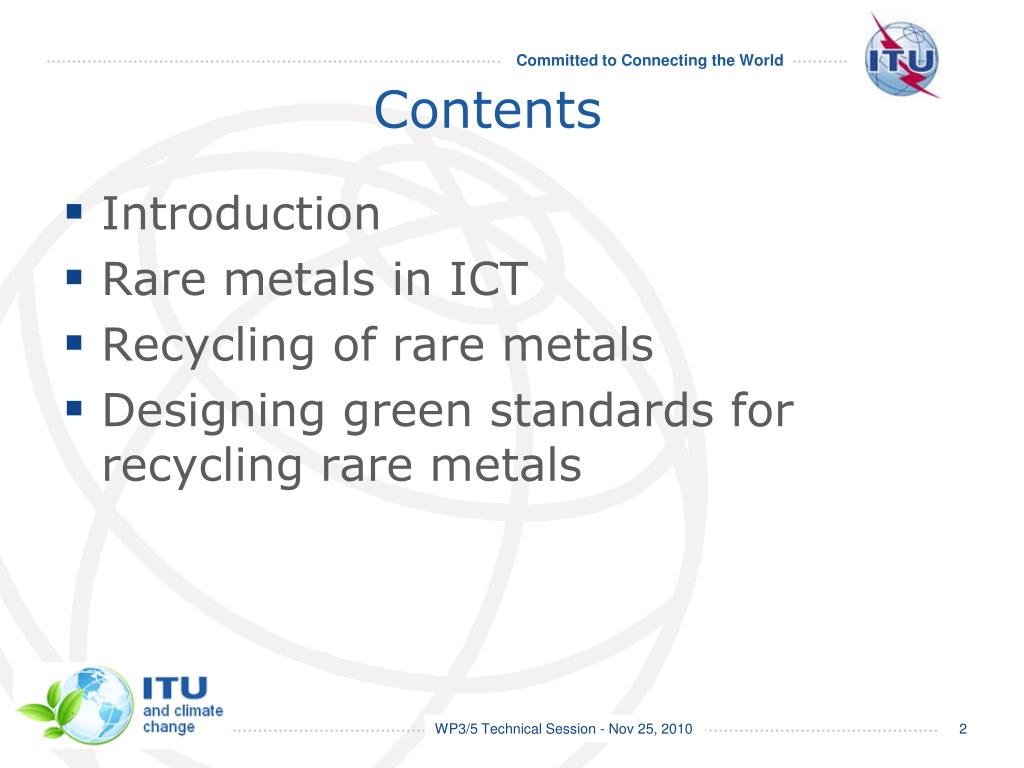 Committed to Connecting the World

ITU

Contents

- Introduction
- Rare metals in ICT
- Recycling of rare metals
- Designing green standards for recycling rare metals

ITU and climate change

WP3/5 Technical Session - Nov 25, 2010

2